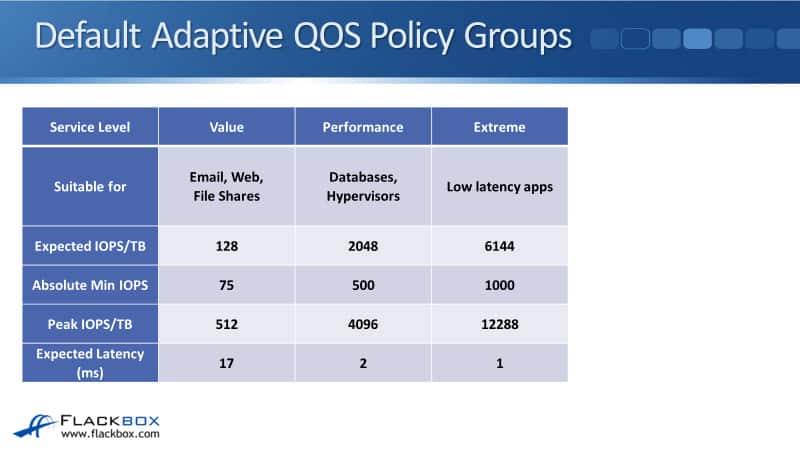 Default Adaptive QOS Policy Groups

| Service Level | Value | Performance | Extreme |
|---|---|---|---|
| Suitable for | Email, Web, File Shares | Databases, Hypervisors | Low latency apps |
| Expected IOPS/TB | 128 | 2048 | 6144 |
| Absolute Min IOPS | 75 | 500 | 1000 |
| Peak IOPS/TB | 512 | 4096 | 12288 |
| Expected Latency (ms) | 17 | 2 | 1 |

FLACKBOX
www.flackbox.com